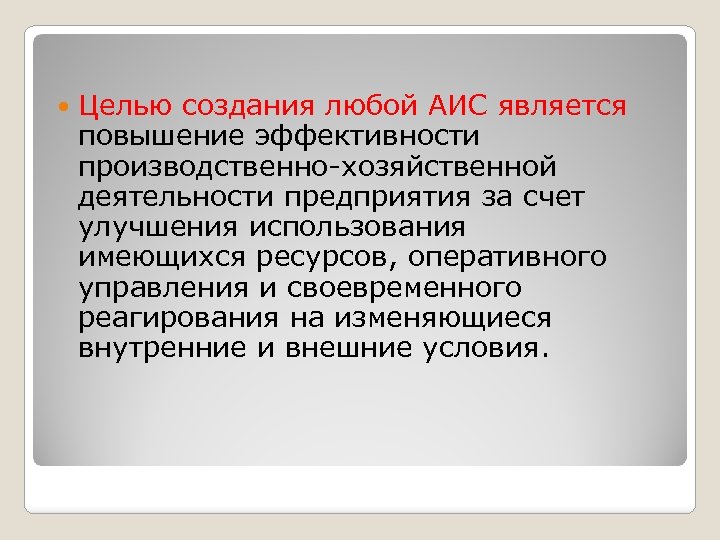 Целью создания любой АИС является повышение эффективности производственно-хозяйственной деятельности предприятия за счет улучшения использования имеющихся ресурсов, оперативного управления и своевременного реагирования на изменяющиеся внутренние и внешние условия.